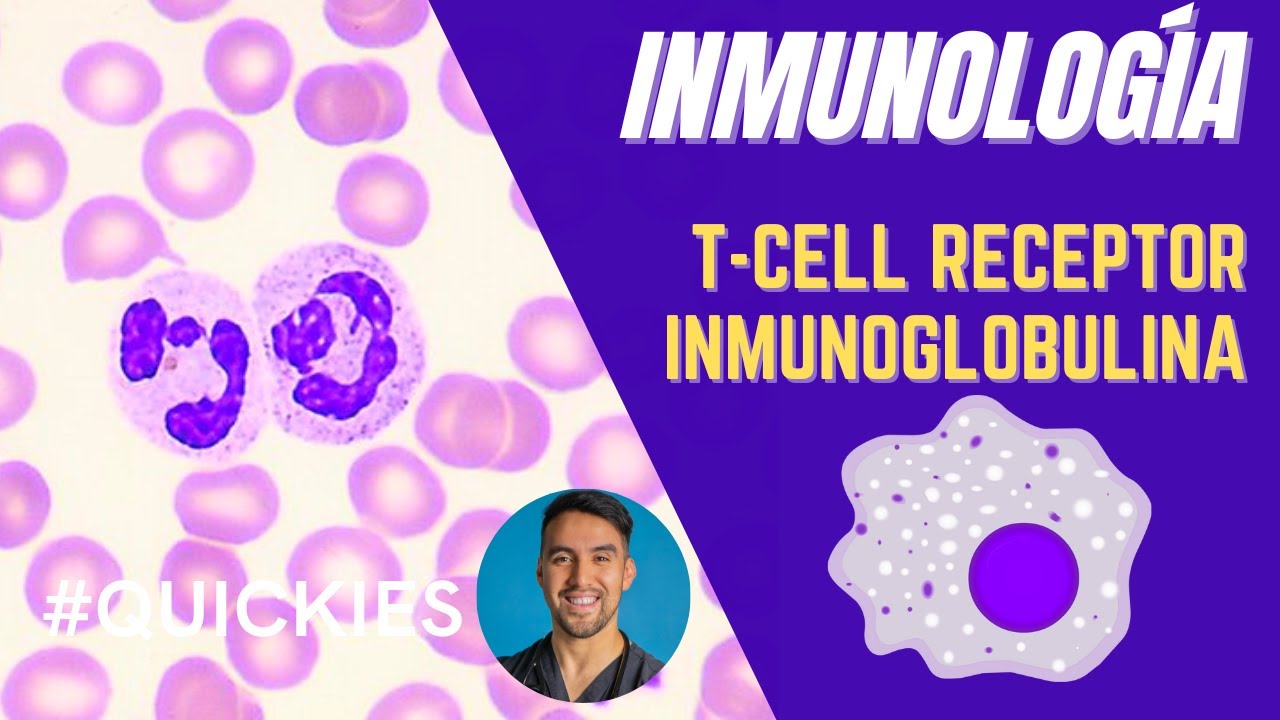 INMUNOLOGÍA

T-CELL RECEPTOR
INMUNOGLOBULINA

#QUICKIES